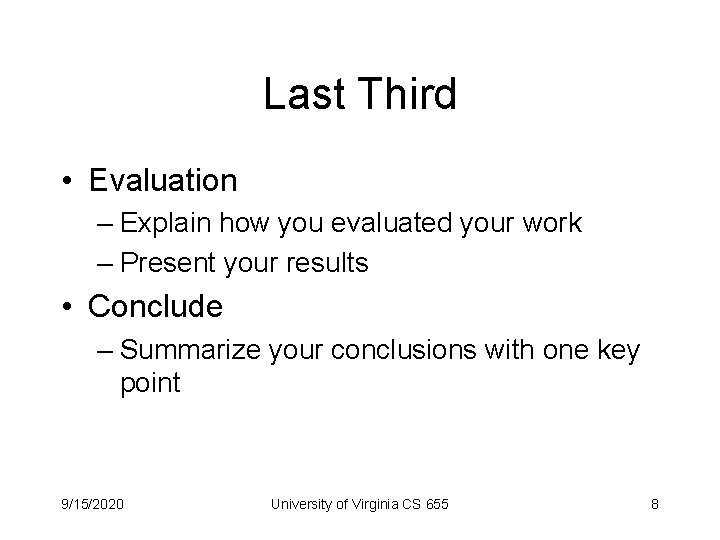 Last Third

• Evaluation
– Explain how you evaluated your work
– Present your results
• Conclude
– Summarize your conclusions with one key point

9/15/2020 University of Virginia CS 655 8